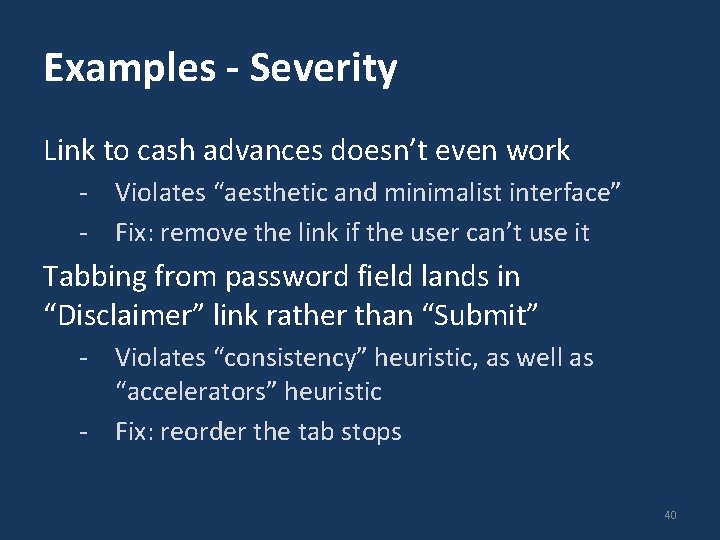 Examples - Severity

Link to cash advances doesn’t even work

- Violates “aesthetic and minimalist interface”
- Fix: remove the link if the user can’t use it

Tabbing from password field lands in “Disclaimer” link rather than “Submit”

- Violates “consistency” heuristic, as well as “accelerators” heuristic
- Fix: reorder the tab stops

40